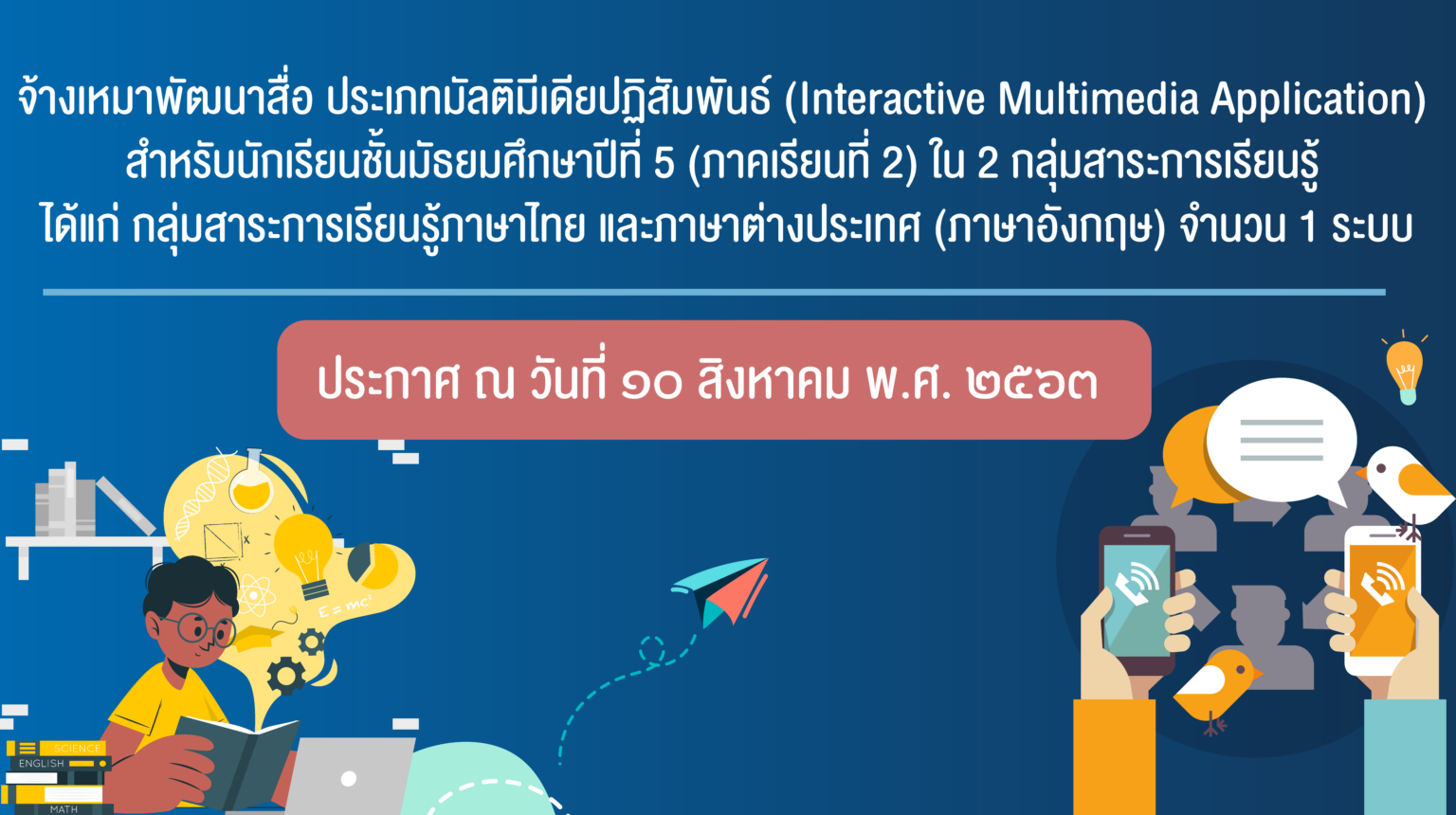 จ้างเหมาพัฒนาสื่อ ประเภทมัลติมีเดียปฏิสัมพันธ์ (Interactive Multimedia Application) สำหรับนักเรียนชั้นมัธยมศึกษาปีที่ 5 (ภาคเรียนที่ 2) ใน 2 กลุ่มสาระการเรียนรู้ ได้แก่ กลุ่มสาระการเรียนรู้ภาษาไทย และภาษาต่างประเทศ (ภาษาอังกฤษ) จำนวน 1 ระบบ

ประกาศ ณ วันที่ ๑๐ สิงหาคม พ.ศ. ๒๕๖๓

$E=mc^2$

SCIENCE
ENGLISH
MATH